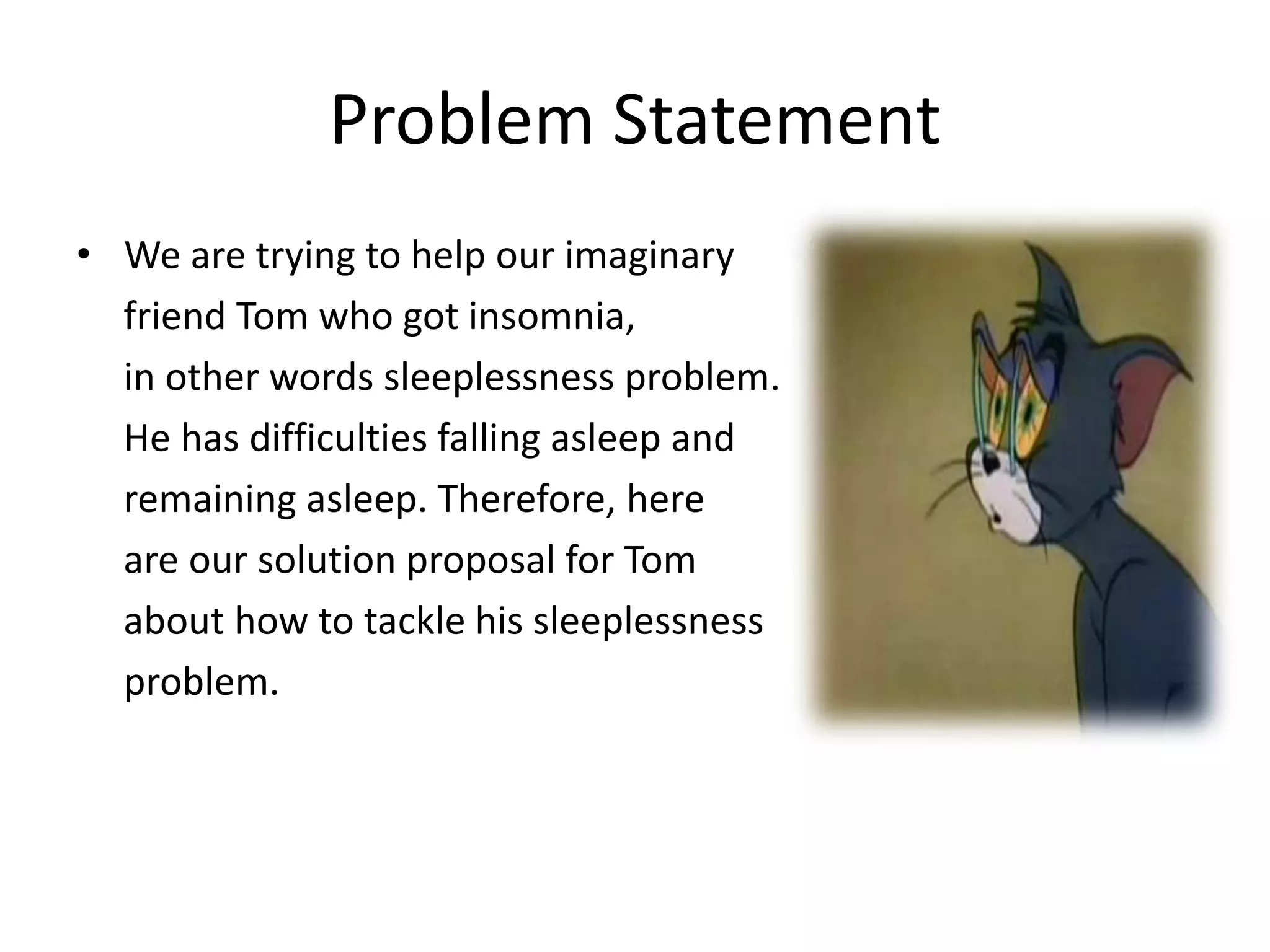 Problem Statement

• We are trying to help our imaginary friend Tom who got insomnia, in other words sleeplessness problem. He has difficulties falling asleep and remaining asleep. Therefore, here are our solution proposal for Tom about how to tackle his sleeplessness problem.